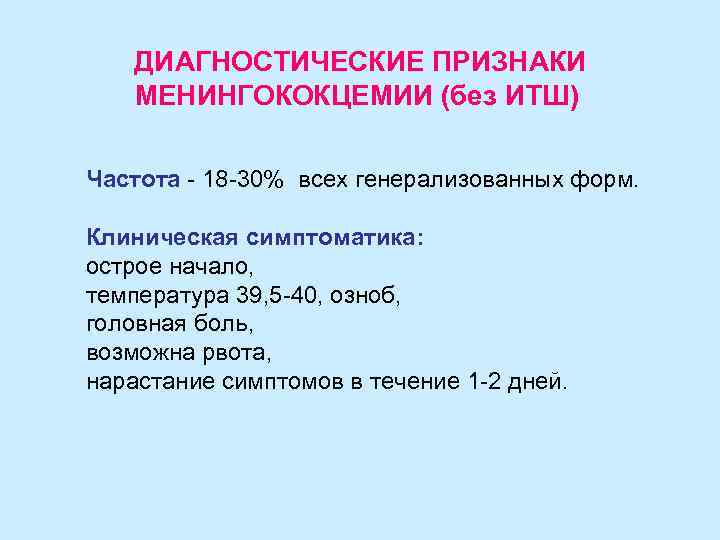 ДИАГНОСТИЧЕСКИЕ ПРИЗНАКИ МЕНИНГОКОКЦЕМИИ (без ИТШ)

Частота - 18-30% всех генерализованных форм.

Клиническая симптоматика:
острое начало,
температура 39,5-40, озноб,
головная боль,
возможна рвота,
нарастание симптомов в течение 1-2 дней.